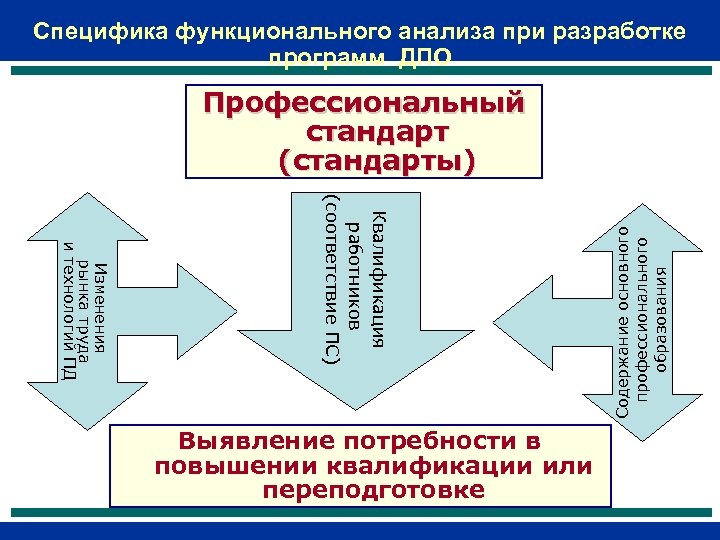 Специфика функционального анализа при разработке программ ДПО

Профессиональный стандарт (стандарты)

Изменения рынка труда и технологии ПД

Квалификация работников (соответствие ПС)

Содержание основного профессионального образования

Выявление потребности в повышении квалификации или переподготовке